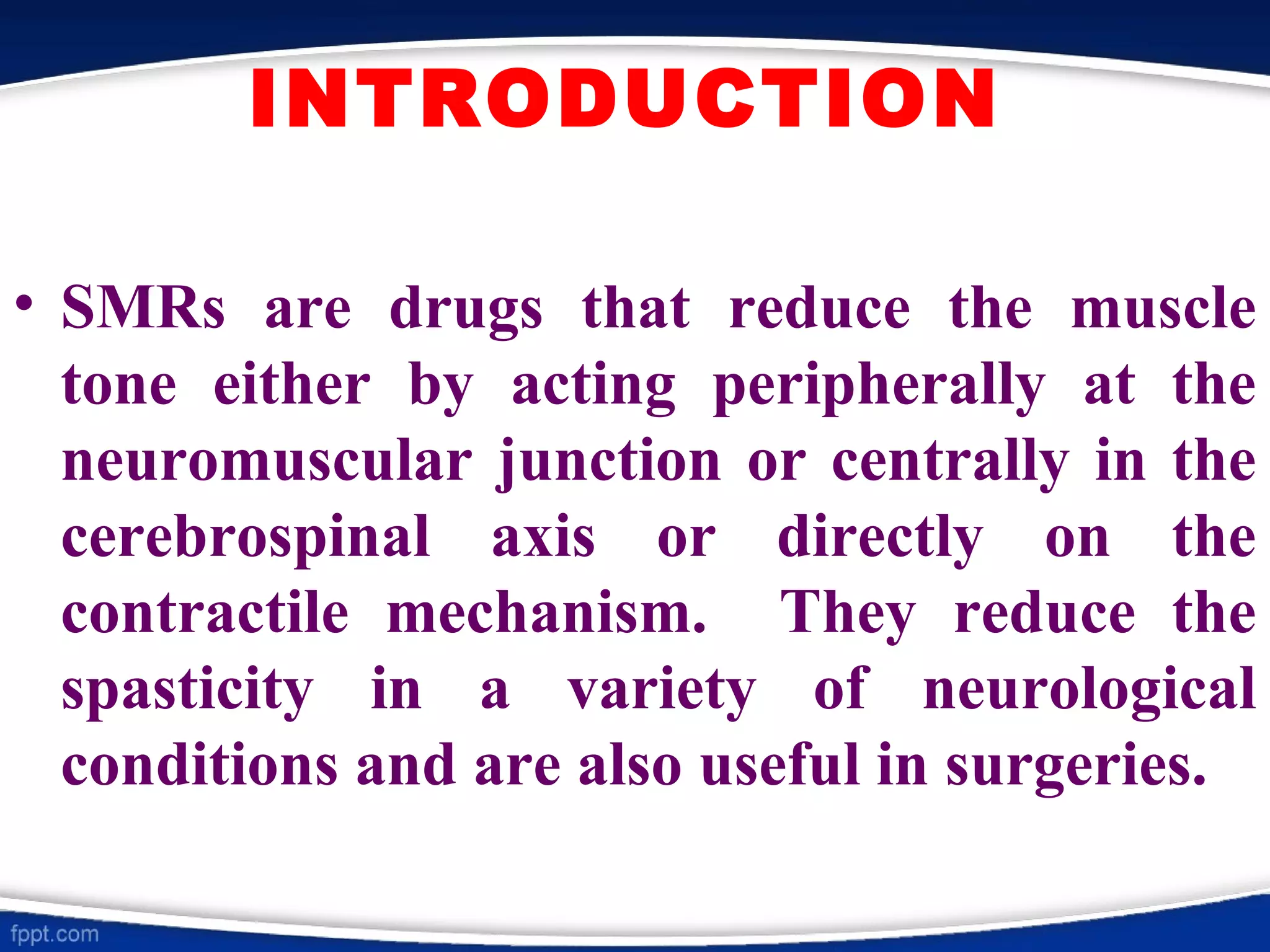 INTRODUCTION

• SMRs are drugs that reduce the muscle tone either by acting peripherally at the neuromuscular junction or centrally in the cerebrospinal axis or directly on the contractile mechanism. They reduce the spasticity in a variety of neurological conditions and are also useful in surgeries.

fppt.com